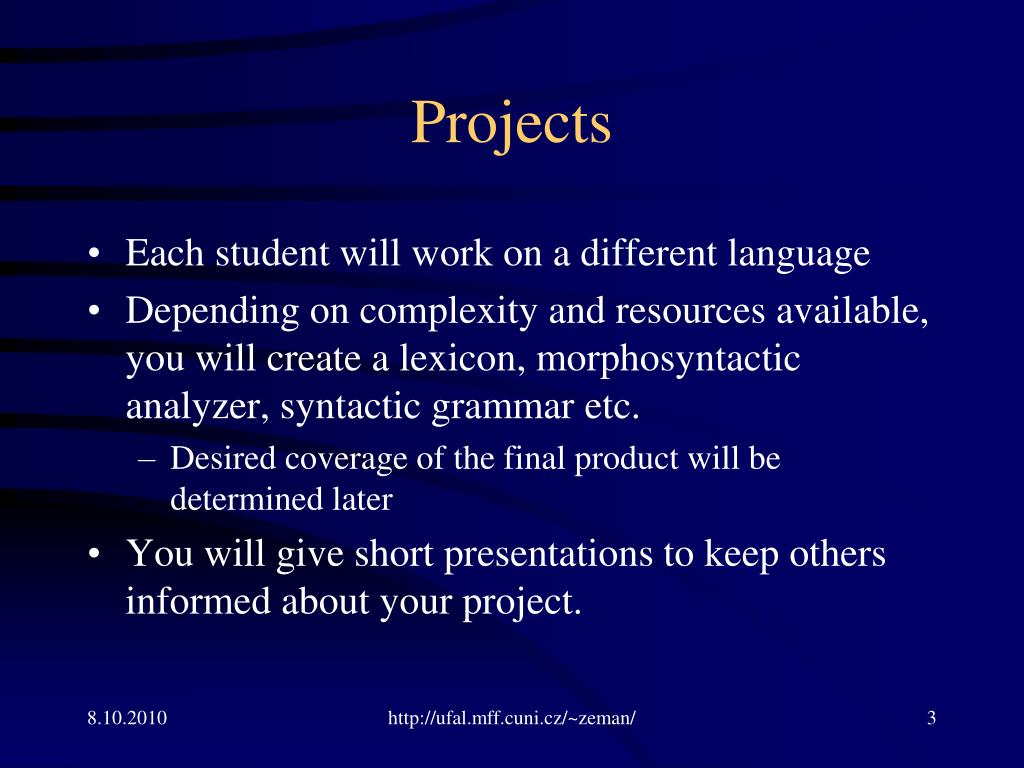 Projects

• Each student will work on a different language
• Depending on complexity and resources available, you will create a lexicon, morphosyntactic analyzer, syntactic grammar etc.
– Desired coverage of the final product will be determined later
• You will give short presentations to keep others informed about your project.

8.10.2010
http://ufal.mff.cuni.cz/~zeman/
3